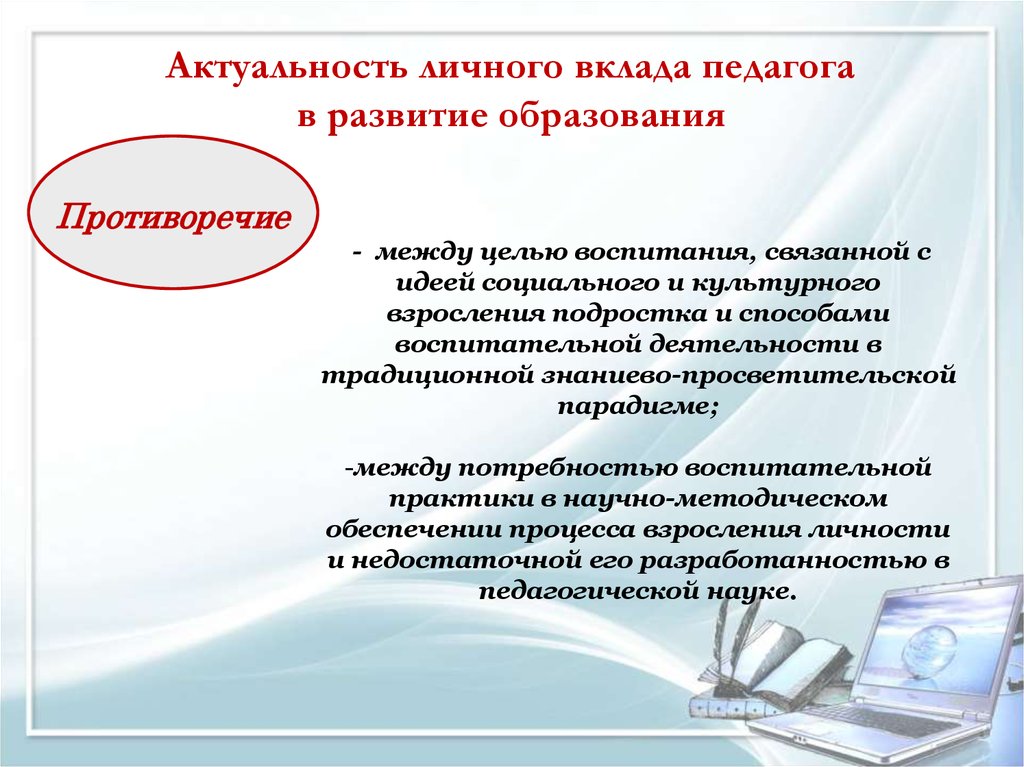 Актуальность личного вклада педагога в развитие образования

Противоречие

- между целью воспитания, связанной с идеей социального и культурного взросления подростка и способами воспитательной деятельности в традиционной знаниево-просветительской парадигме;

-между потребностью воспитательной практики в научно-методическом обеспечении процесса взросления личности и недостаточной его разработанностью в педагогической науке.